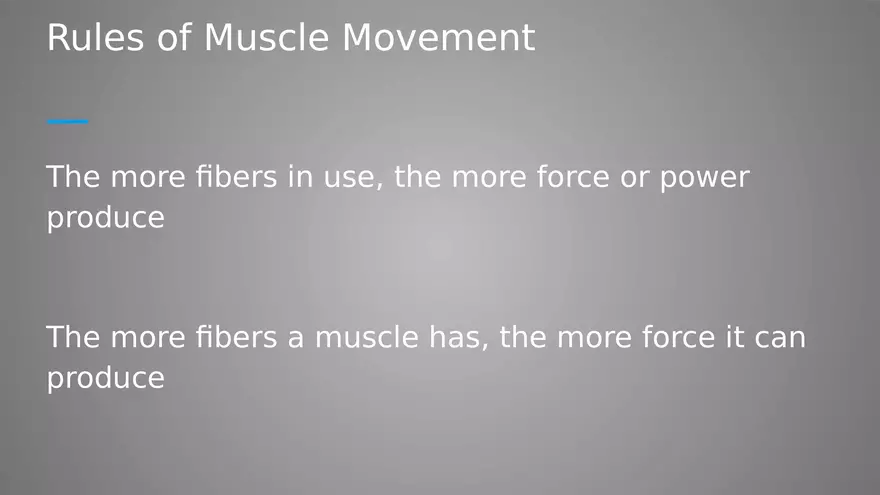 Rules of Muscle Movement

The more fibers in use, the more force or power produce

The more fibers a muscle has, the more force it can produce